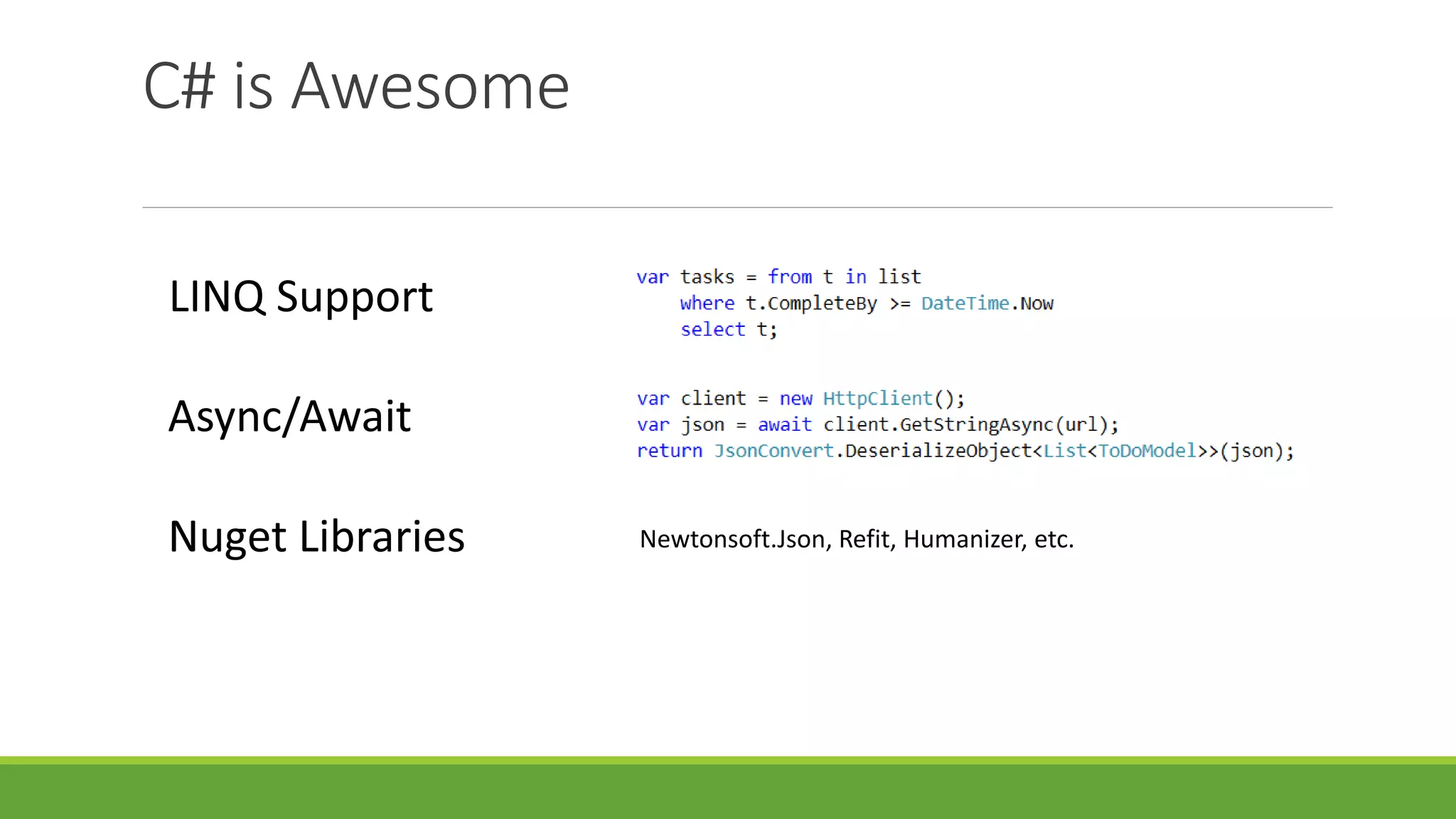 C# is Awesome

LINQ Support

var tasks = from t in list
    where t.CompleteBy >= DateTime.Now
    select t;

Async/Await

var client = new HttpClient();
var json = await client.GetStringAsync(url);
return JsonConvert.DeserializeObject<List<ToDoModel>>(json);

Nuget Libraries

Newtonsoft.Json, Refit, Humanizer, etc.